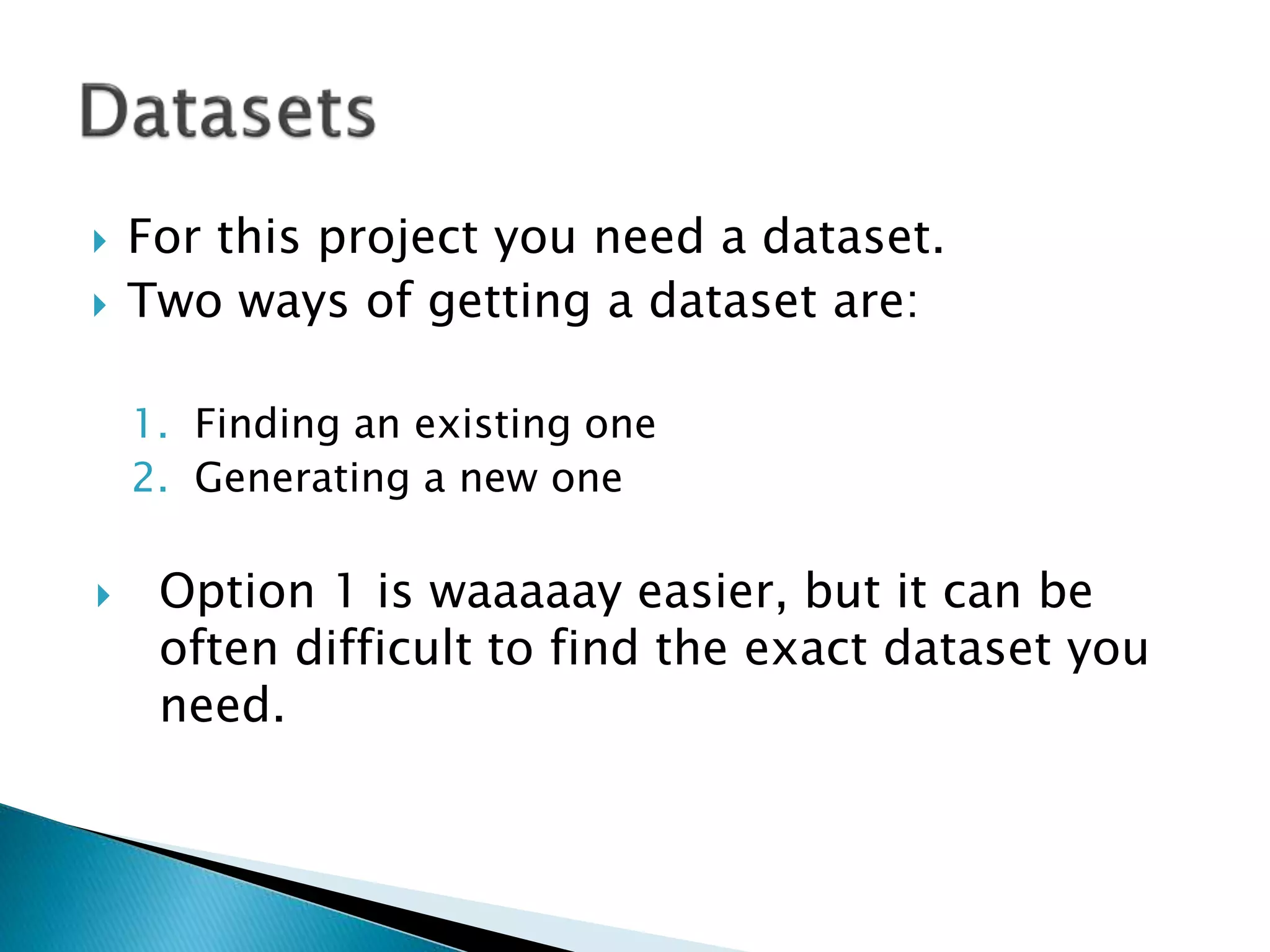 Datasets

For this project you need a dataset.

Two ways of getting a dataset are:

1. Finding an existing one
2. Generating a new one

Option 1 is waaaaay easier, but it can be often difficult to find the exact dataset you need.